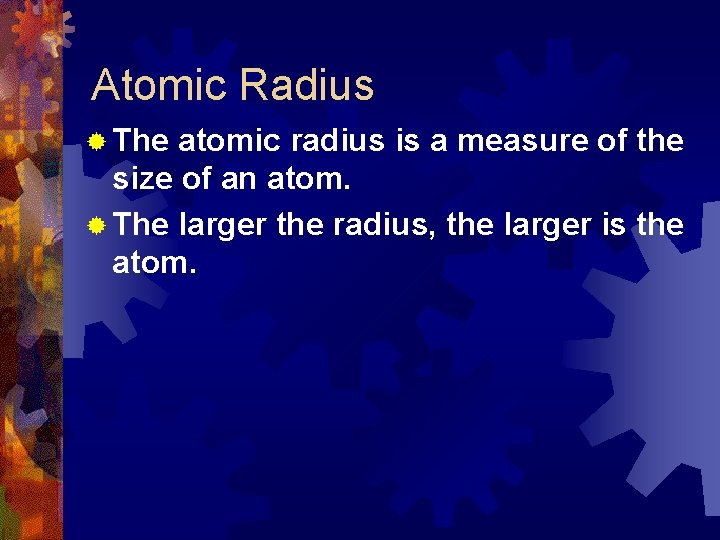 Atomic Radius

The atomic radius is a measure of the size of an atom.

The larger the radius, the larger is the atom.